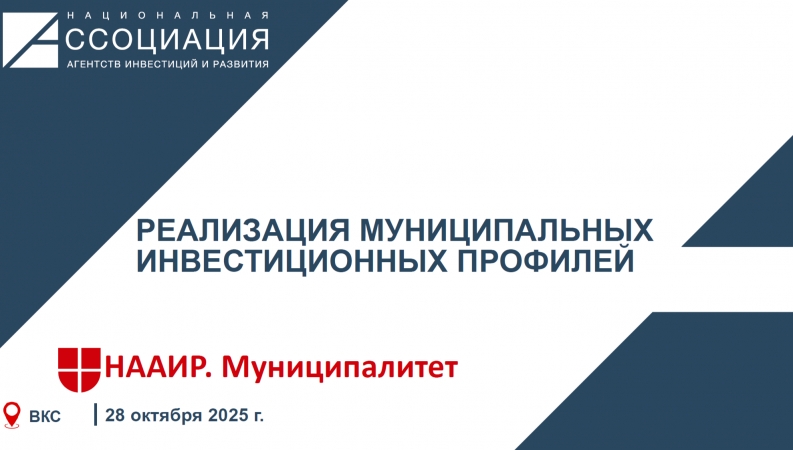 НАЦИОНАЛЬНАЯ
АССОЦИАЦИЯ
АГЕНТСТВ ИНВЕСТИЦИЙ И РАЗВИТИЯ

РЕАЛИЗАЦИЯ МУНИЦИПАЛЬНЫХ ИНВЕСТИЦИОННЫХ ПРОФИЛЕЙ

НААИР. Муниципалитет

ВКС | 28 октября 2025 г.